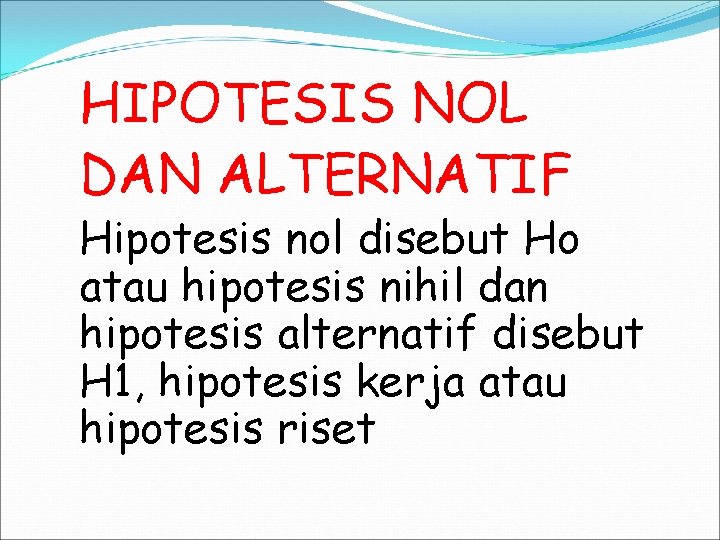 HIPOTESIS NOL DAN ALTERNATIF

Hipotesis nol disebut Ho atau hipotesis nihil dan hipotesis alternatif disebut H1, hipotesis kerja atau hipotesis riset